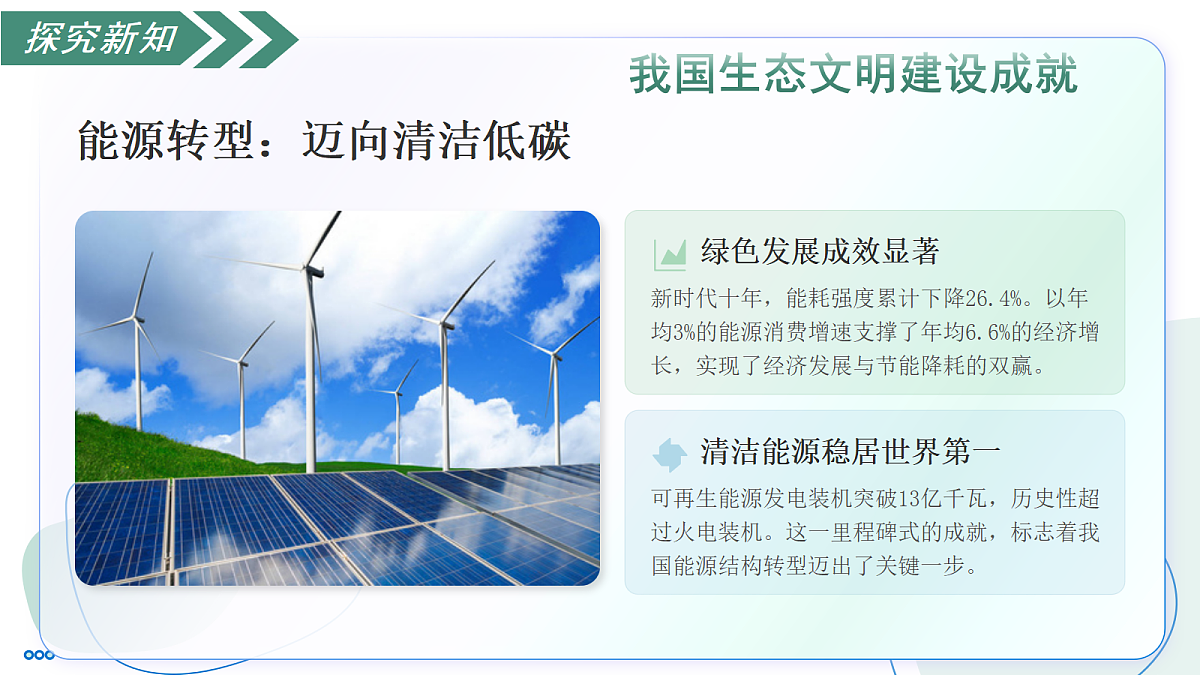 探究新知

我国生态文明建设成就

能源转型：迈向清洁低碳

绿色发展成效显著

新时代十年，能耗强度累计下降26.4%。以年均3%的能源消费增速支撑了年均6.6%的经济增长，实现了经济发展与节能降耗的双赢。

清洁能源稳居世界第一

可再生能源发电装机突破13亿千瓦，历史性超过火电装机。这一里程碑式的成就，标志着我国能源结构转型迈出了关键一步。